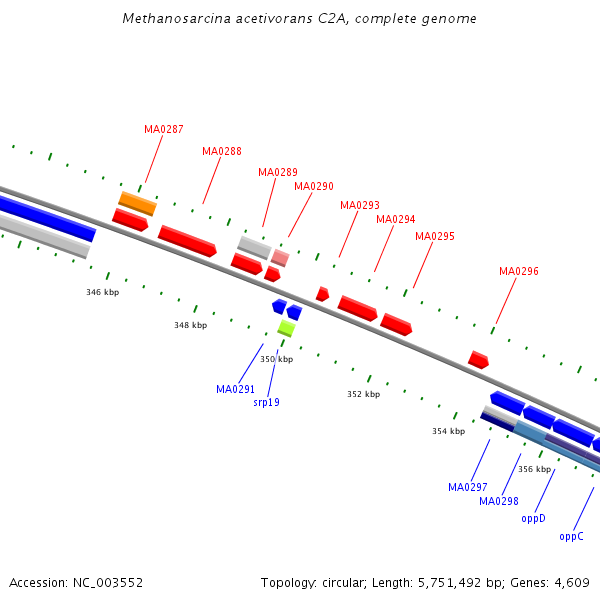 Methanosarcina acetivorans C2A, complete genome

MA0287
MA0288
MA0289
MA0290
MA0293
MA0294
MA0295
MA0296

346 kbp
348 kbp
350 kbp
352 kbp
354 kbp
356 kbp

MA0291
srp19
MA0297
MA0298
oppD
oppC

Accession: NC_003552

Topology: circular; Length: 5,751,492 bp; Genes: 4,609